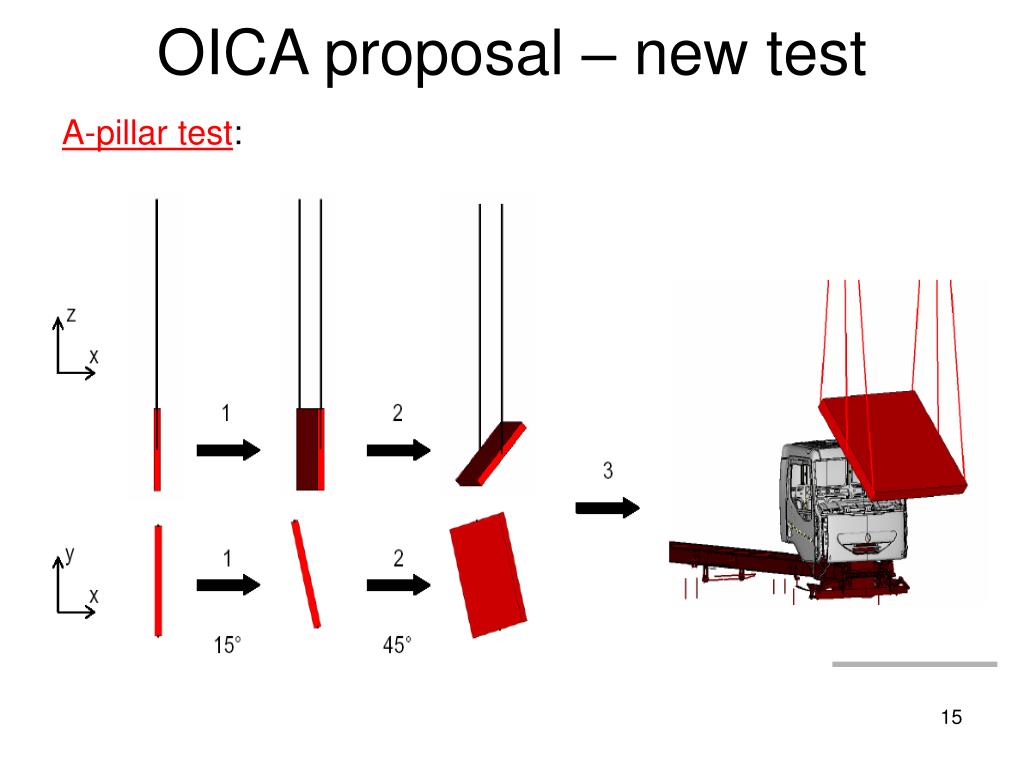 OICA proposal – new test

A-pillar test:

z
x
1
2
3
y
x
1
2
15°
45°

15